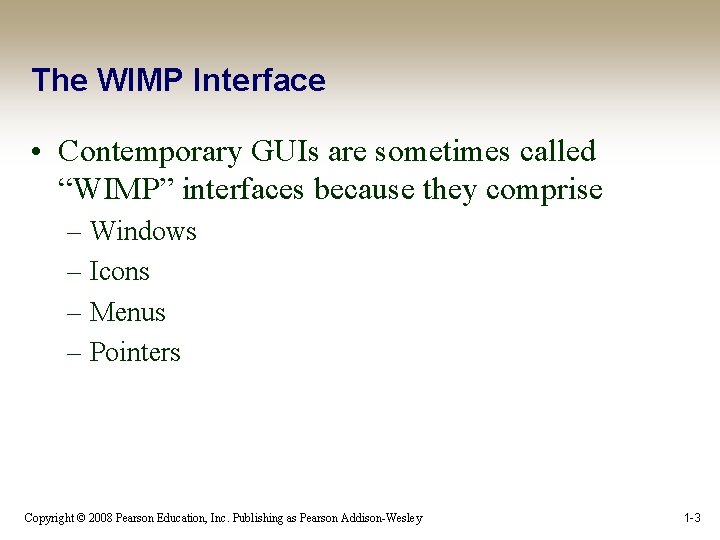 The WIMP Interface

• Contemporary GUIs are sometimes called “WIMP” interfaces because they comprise
– Windows
– Icons
– Menus
– Pointers

Copyright © 2008 Pearson Education, Inc. Publishing as Pearson Addison-Wesley

1-3